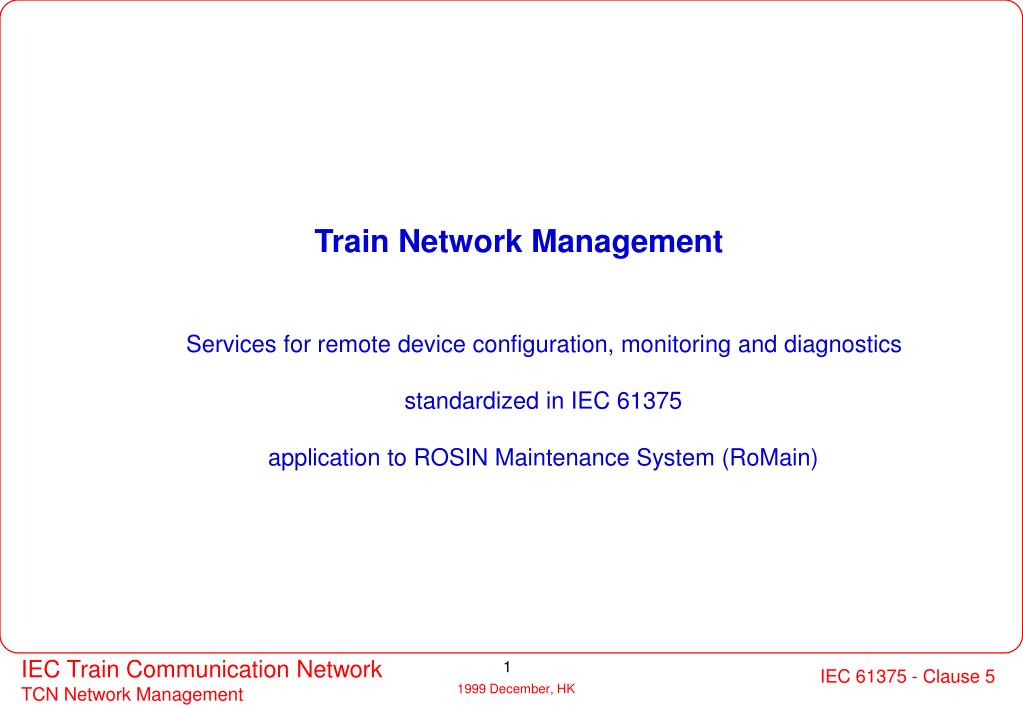 Train Network Management

Services for remote device configuration, monitoring and diagnostics

standardized in IEC 61375

application to ROSIN Maintenance System (RoMain)

IEC Train Communication Network
TCN Network Management

1
1999 December, HK

IEC 61375 - Clause 5